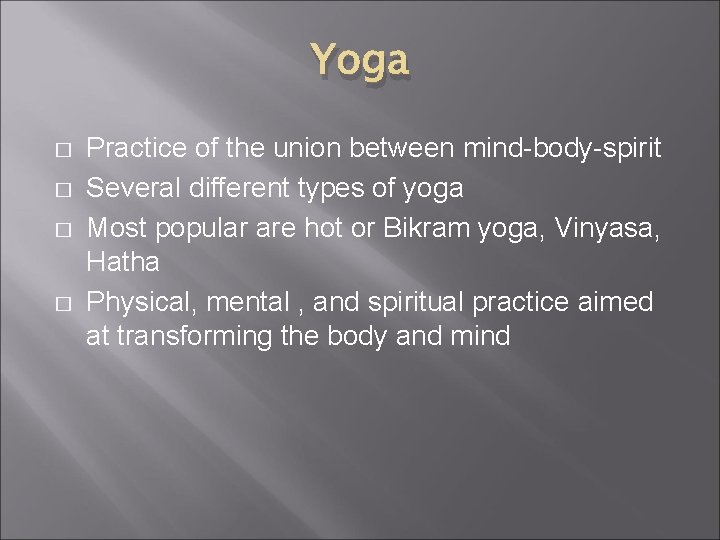 Yoga

□ Practice of the union between mind-body-spirit
□ Several different types of yoga
□ Most popular are hot or Bikram yoga, Vinyasa, Hatha
□ Physical, mental , and spiritual practice aimed at transforming the body and mind